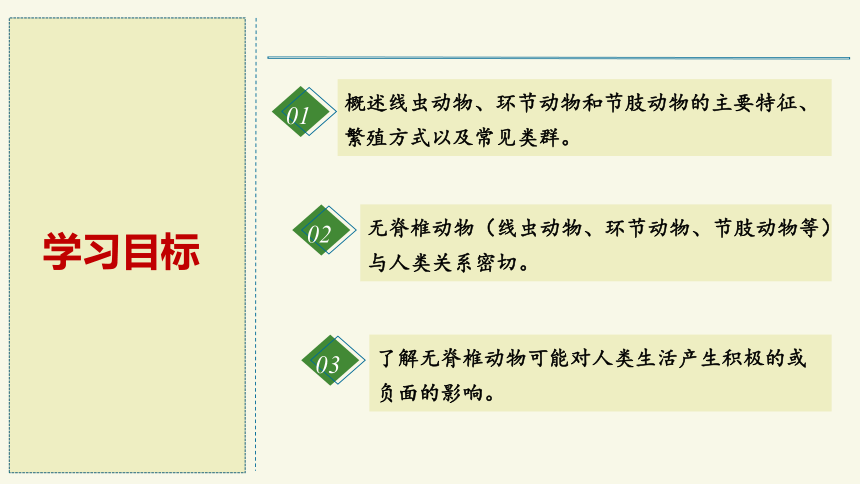 学习目标

01

概述线虫动物、环节动物和节肢动物的主要特征、繁殖方式以及常见类群。

02

无脊椎动物（线虫动物、环节动物、节肢动物等）与人类关系密切。

03

了解无脊椎动物可能对人类生活产生积极的或负面的影响。